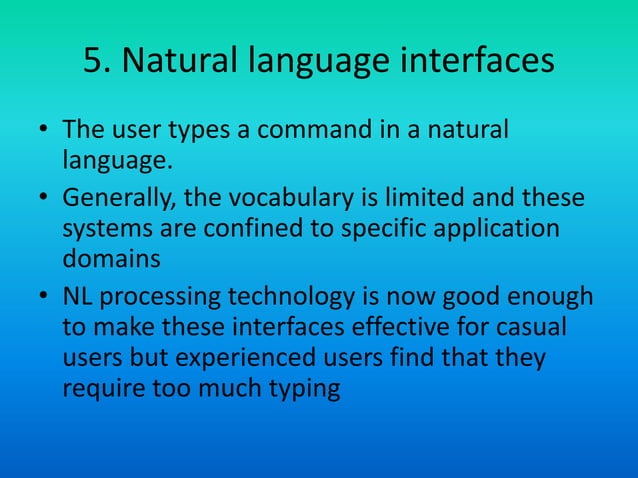 5. Natural language interfaces

• The user types a command in a natural language.
• Generally, the vocabulary is limited and these systems are confined to specific application domains
• NL processing technology is now good enough to make these interfaces effective for casual users but experienced users find that they require too much typing